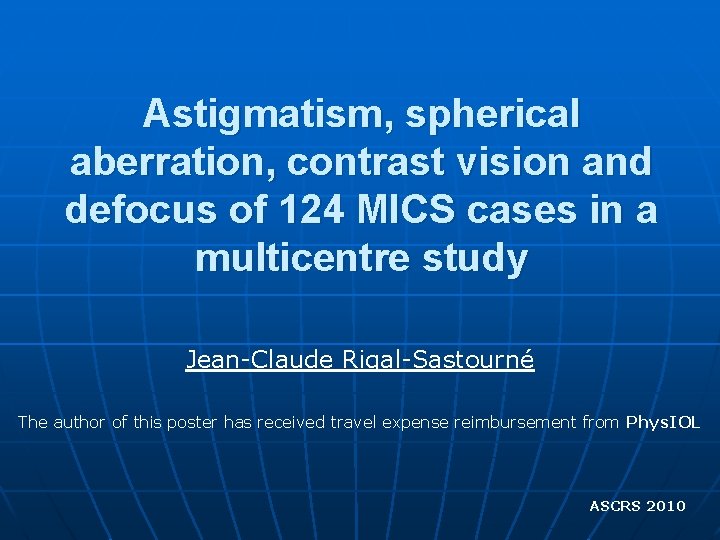 Astigmatism, spherical aberration, contrast vision and defocus of 124 MICS cases in a multicentre study

Jean-Claude Rigal-Sastourné

The author of this poster has received travel expense reimbursement from PhysIOL

ASCRS 2010